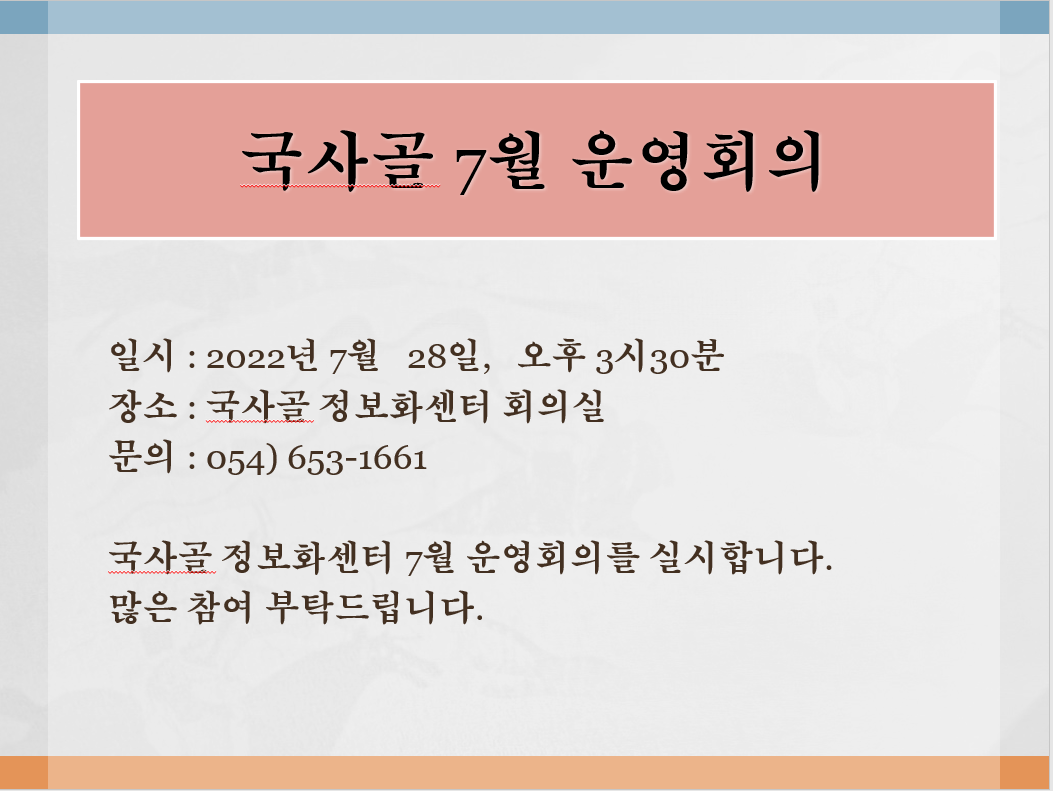 국사골 7월 운영회의

일시 : 2022년 7월  28일,  오후 3시30분
장소 : 국사골 정보화센터 회의실
문의 : 054) 653-1661

국사골 정보화센터 7월 운영회의를 실시합니다.
많은 참여 부탁드립니다.